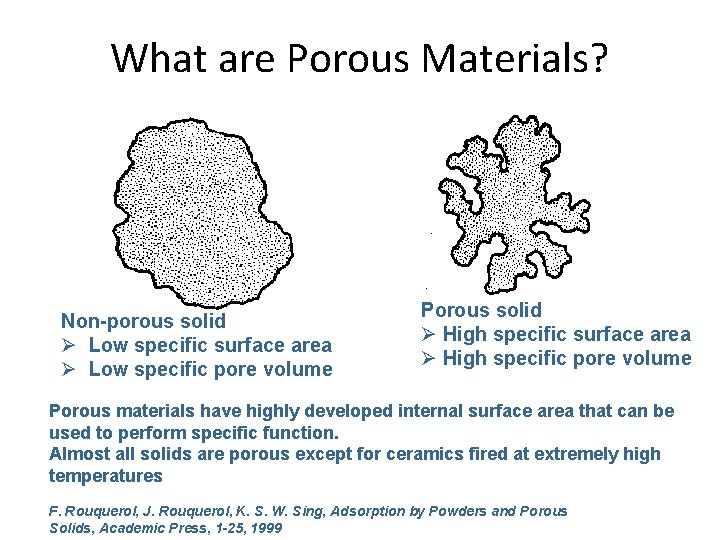 What are Porous Materials?

Non-porous solid
➢ Low specific surface area
➢ Low specific pore volume

Porous solid
➢ High specific surface area
➢ High specific pore volume

Porous materials have highly developed internal surface area that can be used to perform specific function.
Almost all solids are porous except for ceramics fired at extremely high temperatures

F. Rouquerol, J. Rouquerol, K. S. W. Sing, Adsorption by Powders and Porous Solids, Academic Press, 1-25, 1999